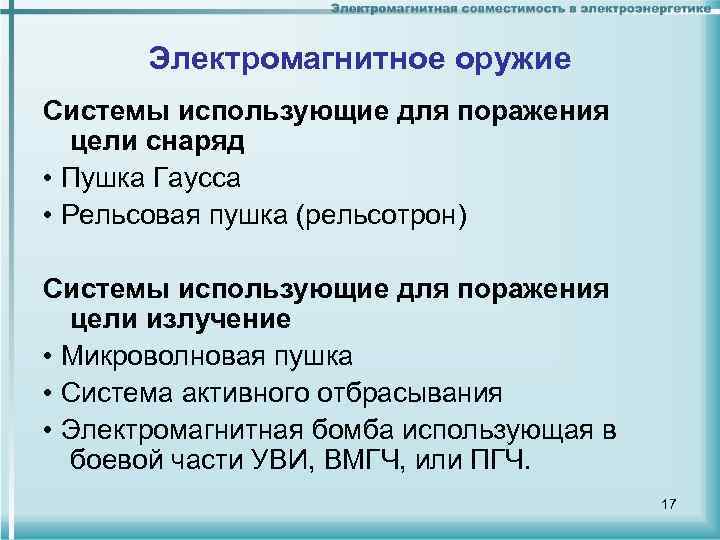 Электромагнитная совместимость в электроэнергетике

Электромагнитное оружие

Системы использующие для поражения цели снаряд

• Пушка Гаусса

• Рельсовая пушка (рельсотрон)

Системы использующие для поражения цели излучение

• Микроволновая пушка

• Система активного отбрасывания

• Электромагнитная бомба использующая в боевой части УВИ, ВМГЧ, или ПГЧ.

17